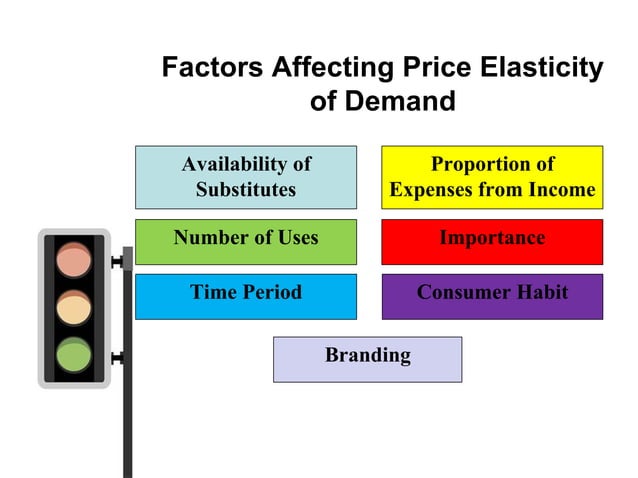 Factors Affecting Price Elasticity of Demand

Availability of Substitutes

Proportion of Expenses from Income

Number of Uses

Importance

Time Period

Consumer Habit

Branding